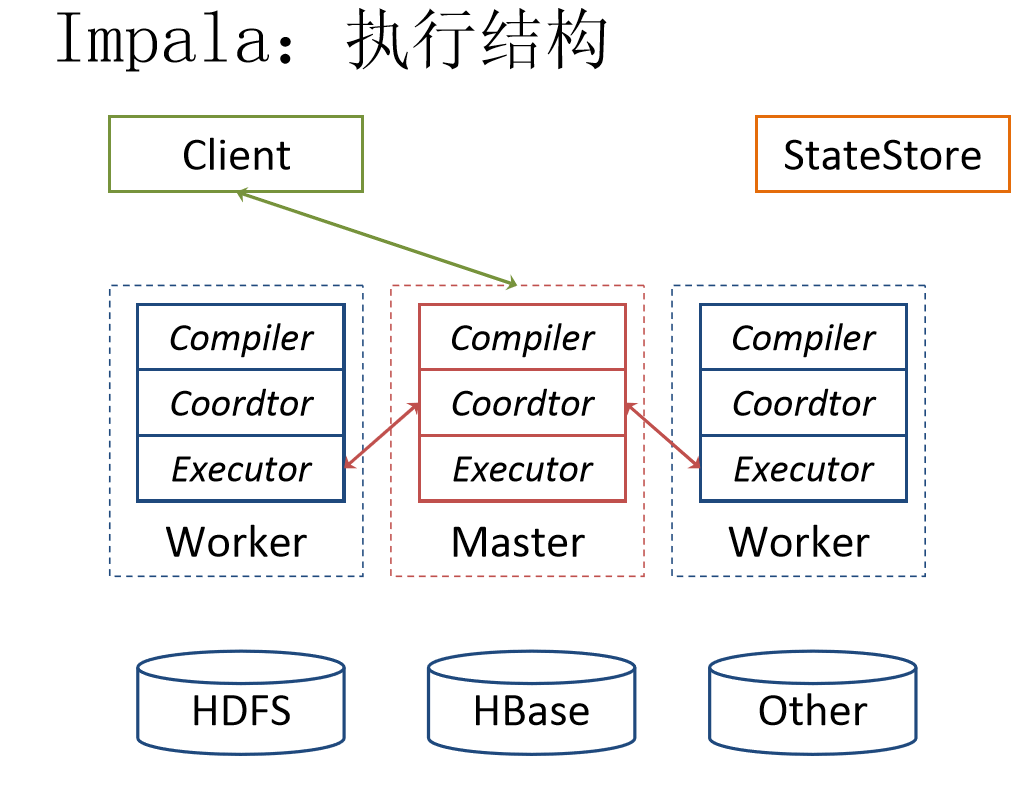 Impala：执行结构

Client

StateStore

Compiler
Coordtor
Executor
Worker

Compiler
Coordtor
Executor
Master

Compiler
Coordtor
Executor
Worker

HDFS

HBase

Other